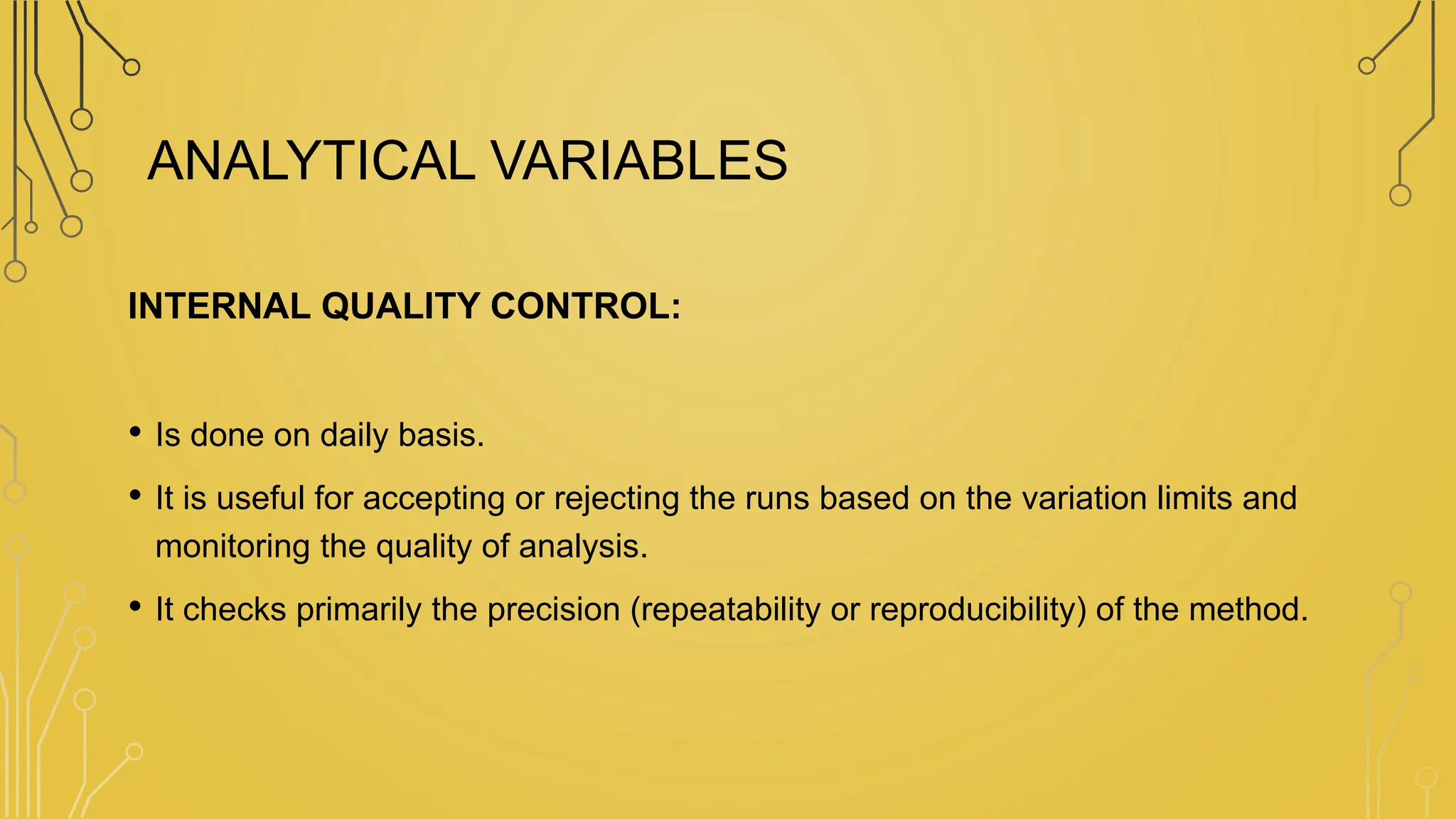 ANALYTICAL VARIABLES

INTERNAL QUALITY CONTROL:

• Is done on daily basis.
• It is useful for accepting or rejecting the runs based on the variation limits and monitoring the quality of analysis.
• It checks primarily the precision (repeatability or reproducibility) of the method.